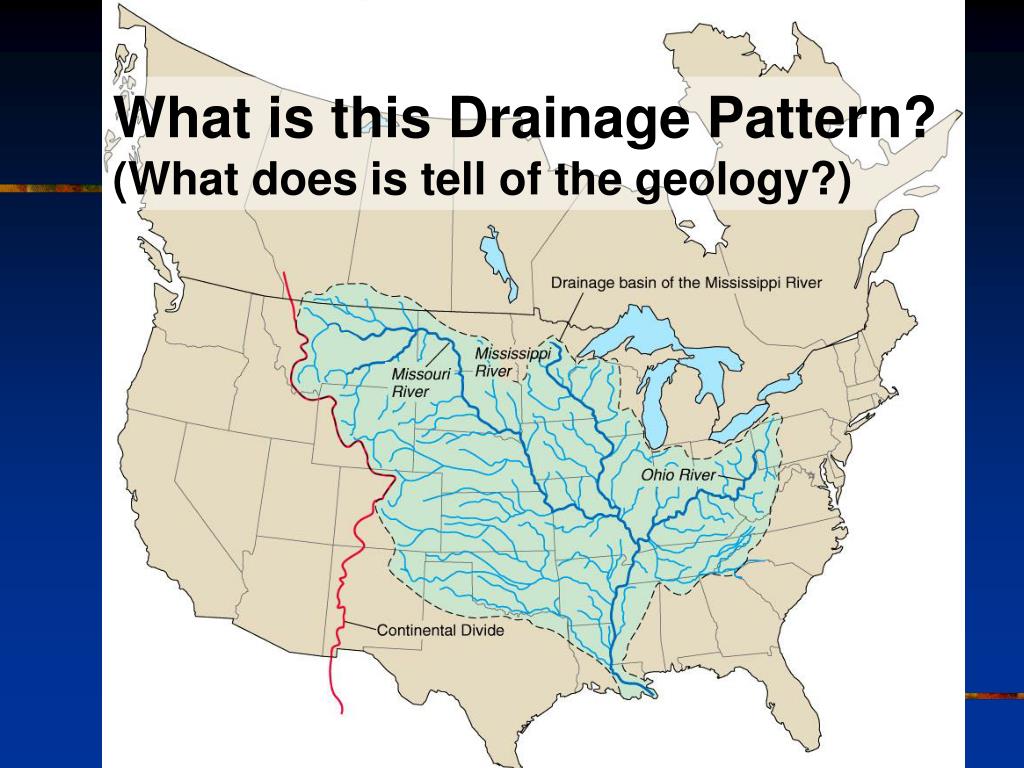 What is this Drainage Pattern?
(What does is tell of the geology?)

Drainage basin of the Mississippi River

Mississippi River

Missouri River

Ohio River

Continental Divide